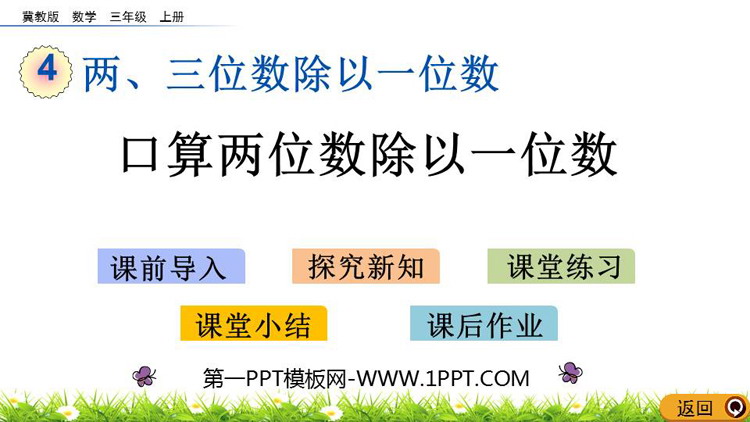 冀教版 数学 三年级 上册

4 两、三位数除以一位数

口算两位数除以一位数

课前导入

探究新知

课堂练习

课堂小结

课后作业

第一PPT模板网-WWW.1PPT.COM

返回